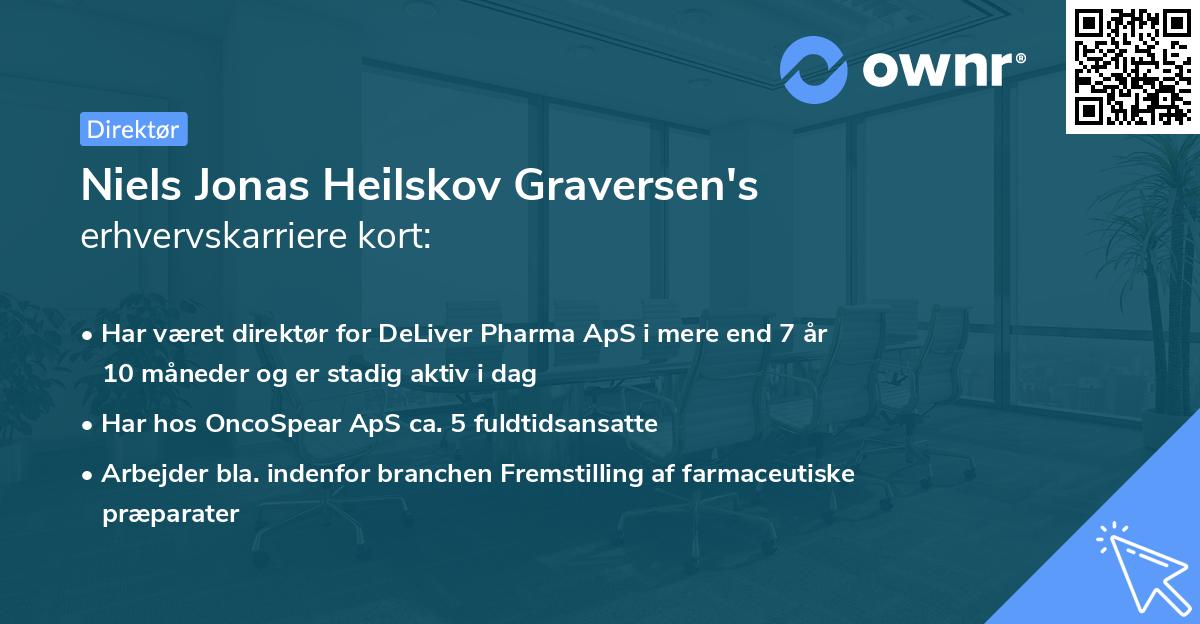 ownr®

Direktør

Niels Jonas Heilskov Graversen's erhvervskarriere kort:

• Har været direktør for DeLiver Pharma ApS i mere end 7 år 10 måneder og er stadig aktiv i dag

• Har hos OncoSpear ApS ca. 5 fuldtidsansatte

• Arbejder bla. indenfor branchen Fremstilling af farmaceutiske præparater